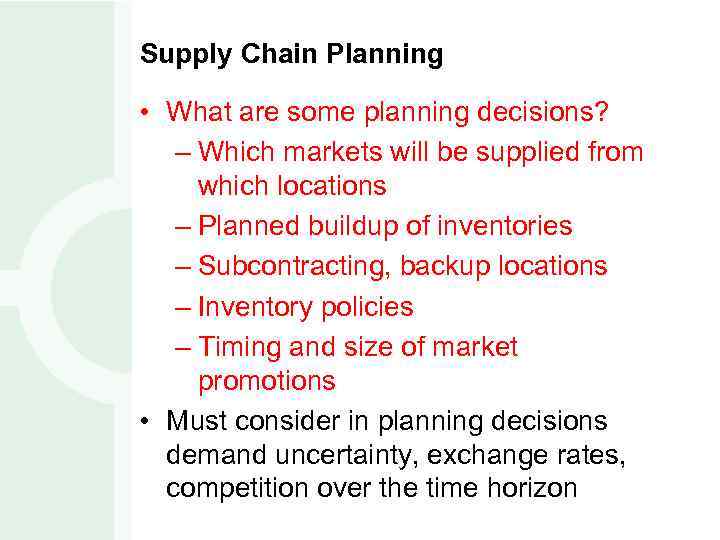 Supply Chain Planning

• What are some planning decisions?
– Which markets will be supplied from which locations
– Planned buildup of inventories
– Subcontracting, backup locations
– Inventory policies
– Timing and size of market promotions
• Must consider in planning decisions demand uncertainty, exchange rates, competition over the time horizon